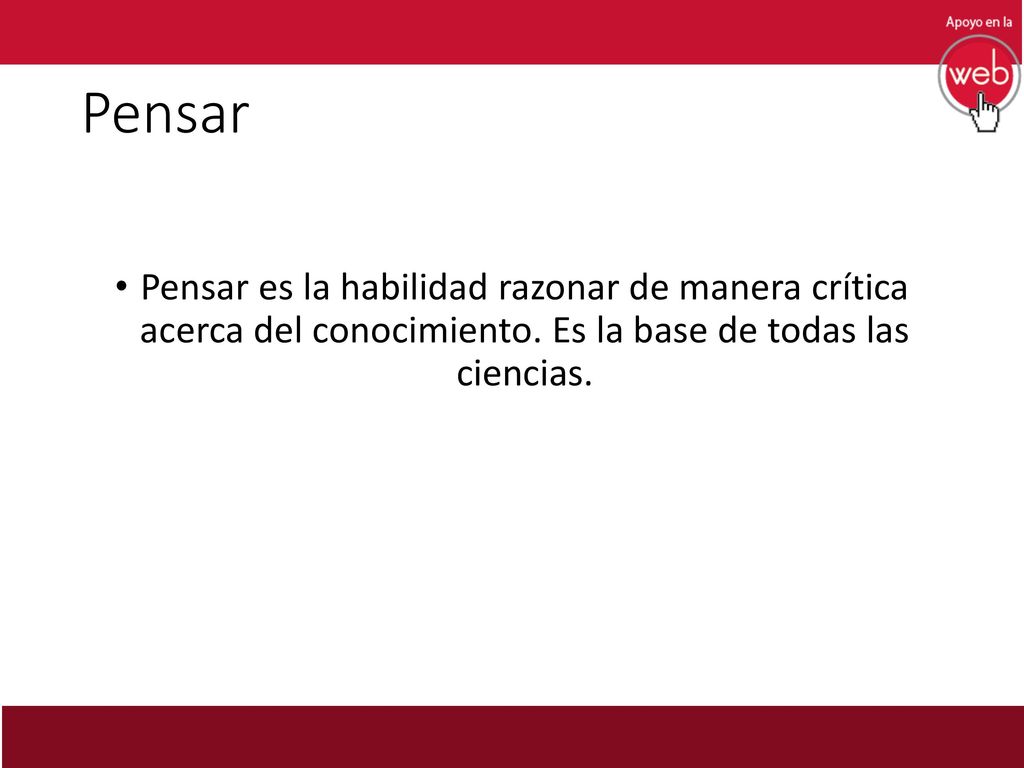 Apoyo en la
web

Pensar

• Pensar es la habilidad razonar de manera crítica acerca del conocimiento. Es la base de todas las ciencias.